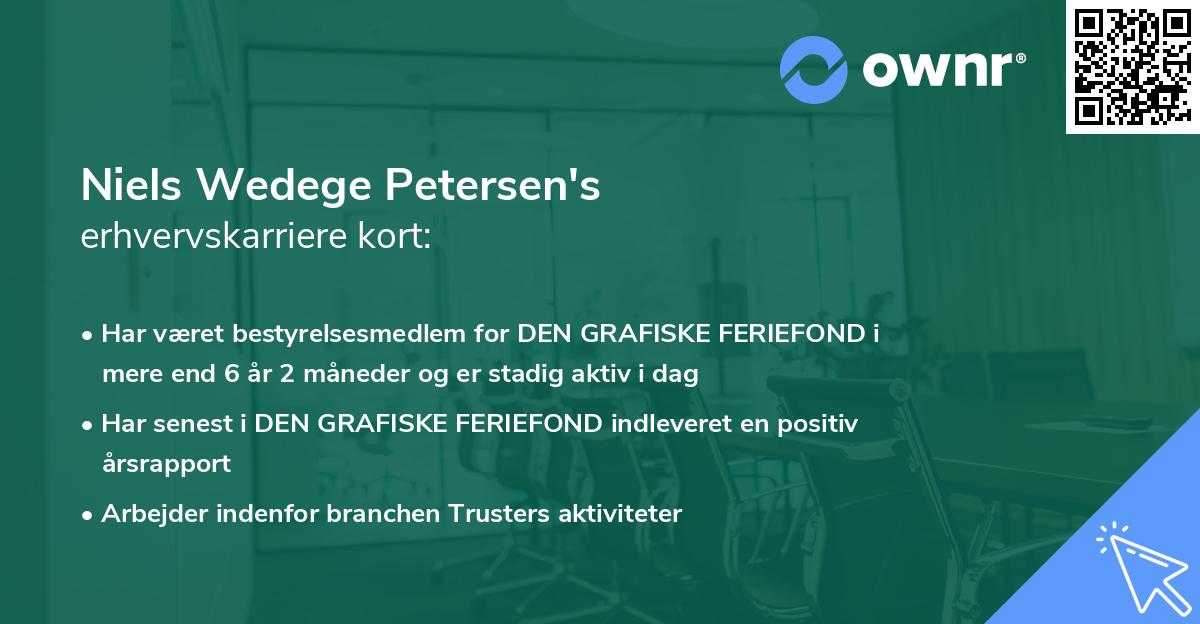 ownr®

Niels Wedege Petersen's
erhvervskarriere kort:

• Har været bestyrelsesmedlem for DEN GRAFISKE FERIEFOND i mere end 6 år 2 måneder og er stadig aktiv i dag

• Har senest i DEN GRAFISKE FERIEFOND indleveret en positiv årsrapport

• Arbejder indenfor branchen Trusters aktiviteter